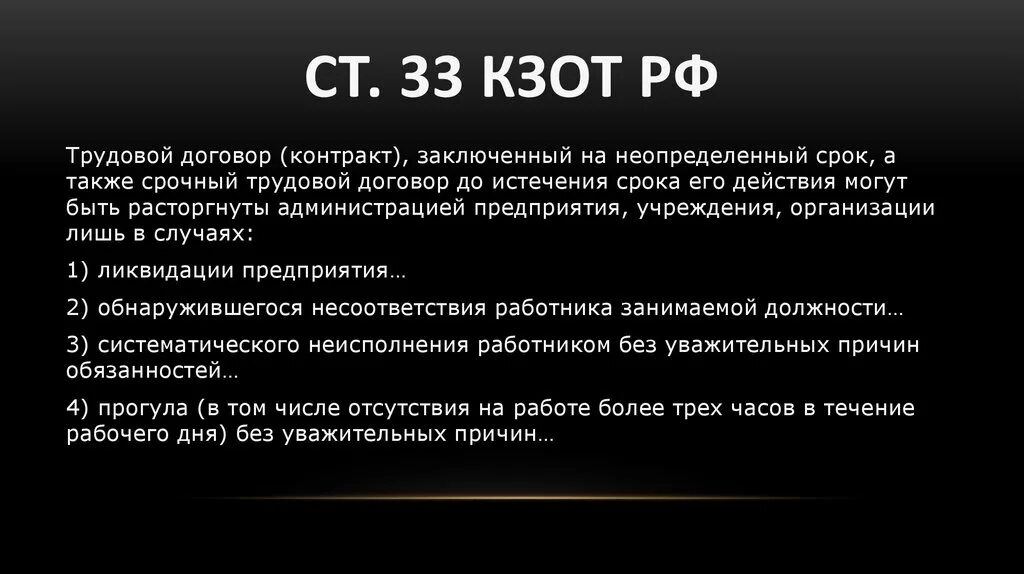 СТ. 33 КЗОТ РФ

Трудовой договор (контракт), заключенный на неопределенный срок, а также срочный трудовой договор до истечения срока его действия могут быть расторгнуты администрацией предприятия, учреждения, организации лишь в случаях:

1) ликвидации предприятия…

2) обнаружившегося несоответствия работника занимаемой должности…

3) систематического неисполнения работником без уважительных причин обязанностей…

4) прогула (в том числе отсутствия на работе более трех часов в течение рабочего дня) без уважительных причин…